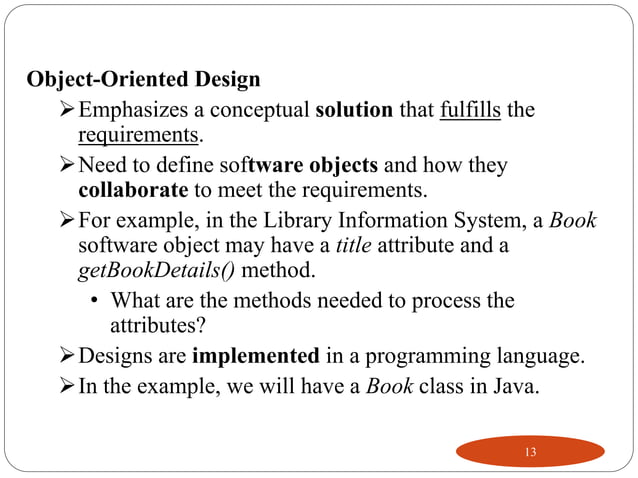 Object-Oriented Design

➢ Emphasizes a conceptual solution that fulfills the requirements.

➢ Need to define software objects and how they collaborate to meet the requirements.

➢ For example, in the Library Information System, a Book software object may have a title attribute and a getBookDetails() method.

• What are the methods needed to process the attributes?

➢ Designs are implemented in a programming language.

➢ In the example, we will have a Book class in Java.

13